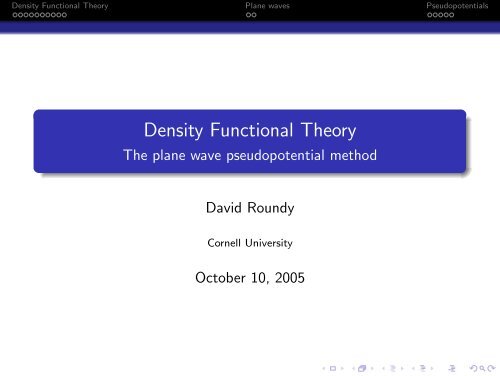 Density Functional Theory
Plane waves
Pseudopotentials

Density Functional Theory
The plane wave pseudopotential method

David Roundy

Cornell University

October 10, 2005